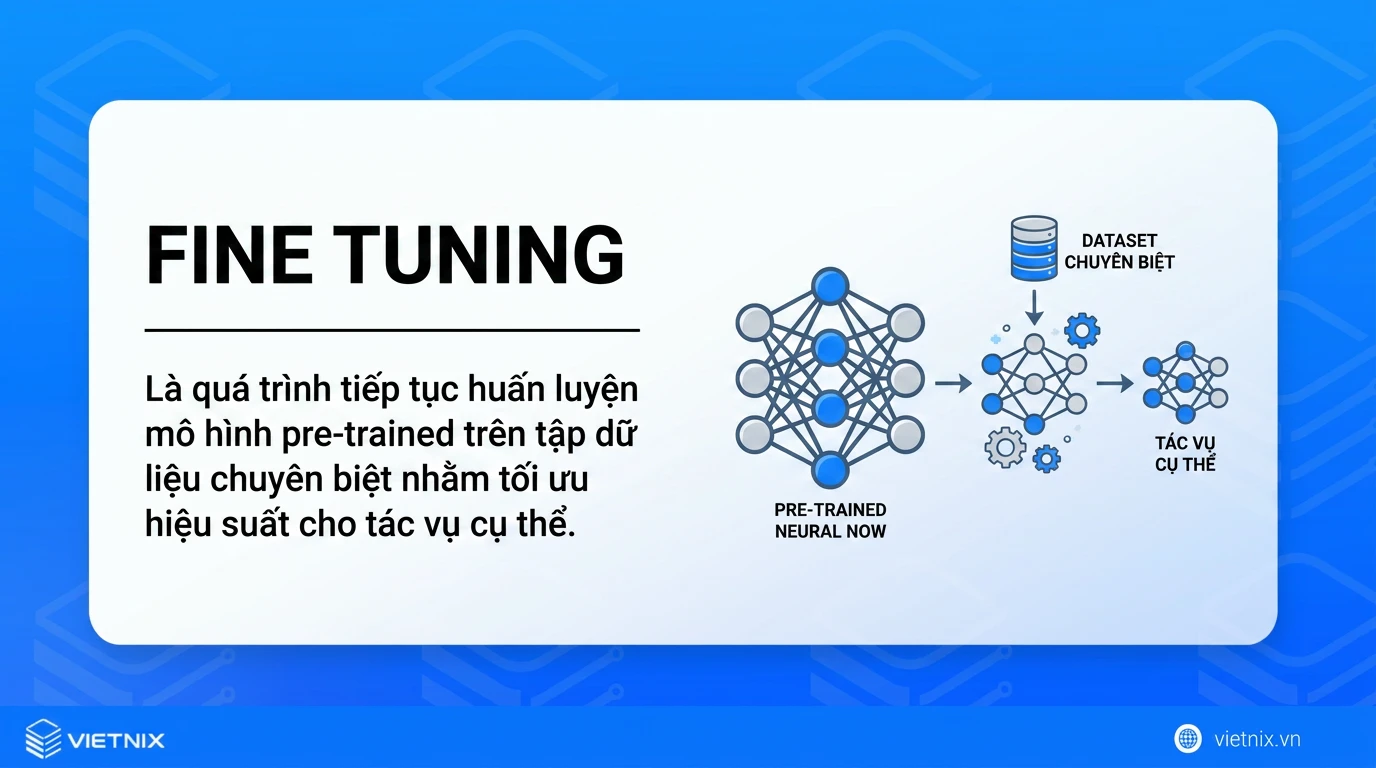 FINE TUNING

Là quá trình tiếp tục huấn luyện mô hình pre-trained trên tập dữ liệu chuyên biệt nhằm tối ưu hiệu suất cho tác vụ cụ thể.

DATASET CHUYÊN BIỆT

PRE-TRAINED NEURAL NOW

TÁC VỤ CỤ THỂ

VIETNIX

vietnix.vn